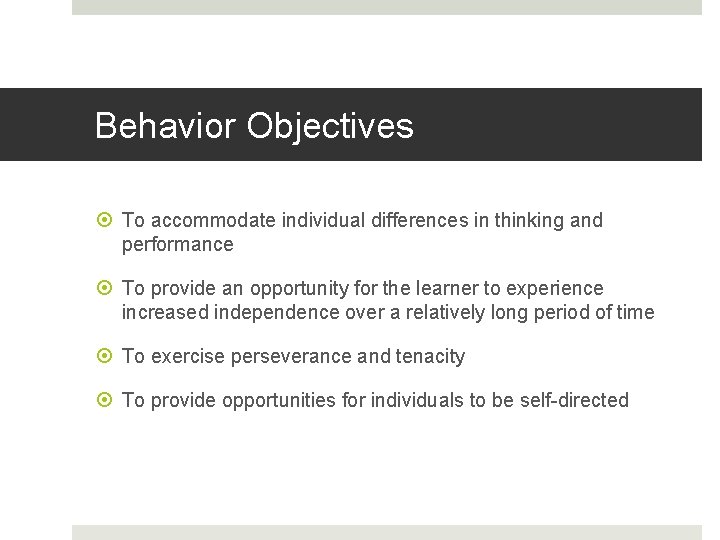 Behavior Objectives

To accommodate individual differences in thinking and performance

To provide an opportunity for the learner to experience increased independence over a relatively long period of time

To exercise perseverance and tenacity

To provide opportunities for individuals to be self-directed